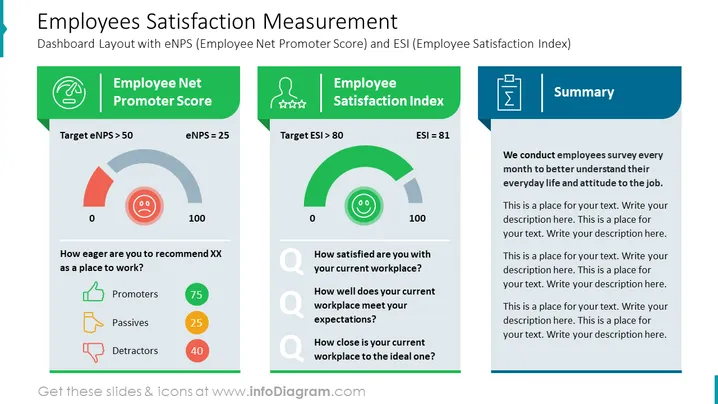 Employees Satisfaction Measurement

Dashboard Layout with eNPS (Employee Net Promoter Score) and ESI (Employee Satisfaction Index)

Employee Net Promoter Score

Target eNPS > 50

eNPS = 25

0

100

How eager are you to recommend XX as a place to work?

Promoters 75

Passives 25

Detractors 40

Employee Satisfaction Index

Target ESI > 80

ESI = 81

0

100

Q How satisfied are you with your current workplace?

Q How well does your current workplace meet your expectations?

Q How close is your current workplace to the ideal one?

Summary

We conduct employees survey every month to better understand their everyday life and attitude to the job.

This is a place for your text. Write your description here. This is a place for your text. Write your description here.

This is a place for your text. Write your description here. This is a place for your text. Write your description here.

This is a place for your text. Write your description here. This is a place for your text. Write your description here.

Get these slides & icons at www.infoDiagram.com